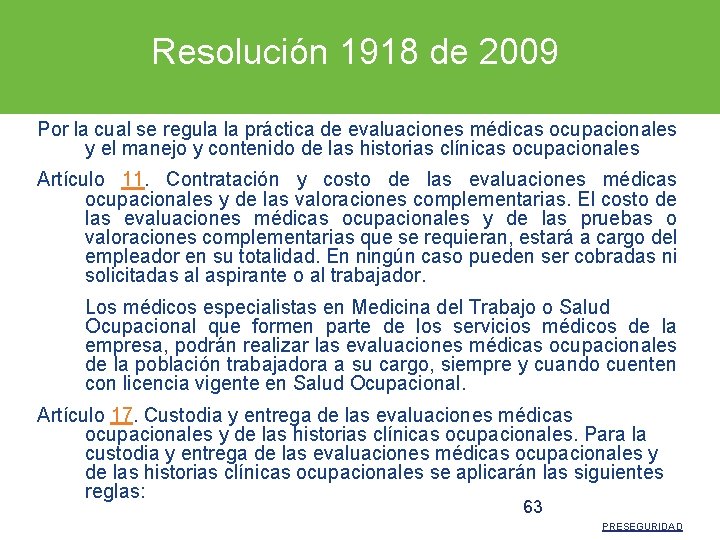 Resolución 1918 de 2009

Por la cual se regula la práctica de evaluaciones médicas ocupacionales y el manejo y contenido de las historias clínicas ocupacionales

Artículo 11. Contratación y costo de las evaluaciones médicas ocupacionales y de las valoraciones complementarias. El costo de las evaluaciones médicas ocupacionales y de las pruebas o valoraciones complementarias que se requieran, estará a cargo del empleador en su totalidad. En ningún caso pueden ser cobradas ni solicitadas al aspirante o al trabajador.

Los médicos especialistas en Medicina del Trabajo o Salud Ocupacional que formen parte de los servicios médicos de la empresa, podrán realizar las evaluaciones médicas ocupacionales de la población trabajadora a su cargo, siempre y cuando cuenten con licencia vigente en Salud Ocupacional.

Artículo 17. Custodia y entrega de las evaluaciones médicas ocupacionales y de las historias clínicas ocupacionales. Para la custodia y entrega de las evaluaciones médicas ocupacionales y de las historias clínicas ocupacionales se aplicarán las siguientes reglas:

63

PRESEGURIDAD